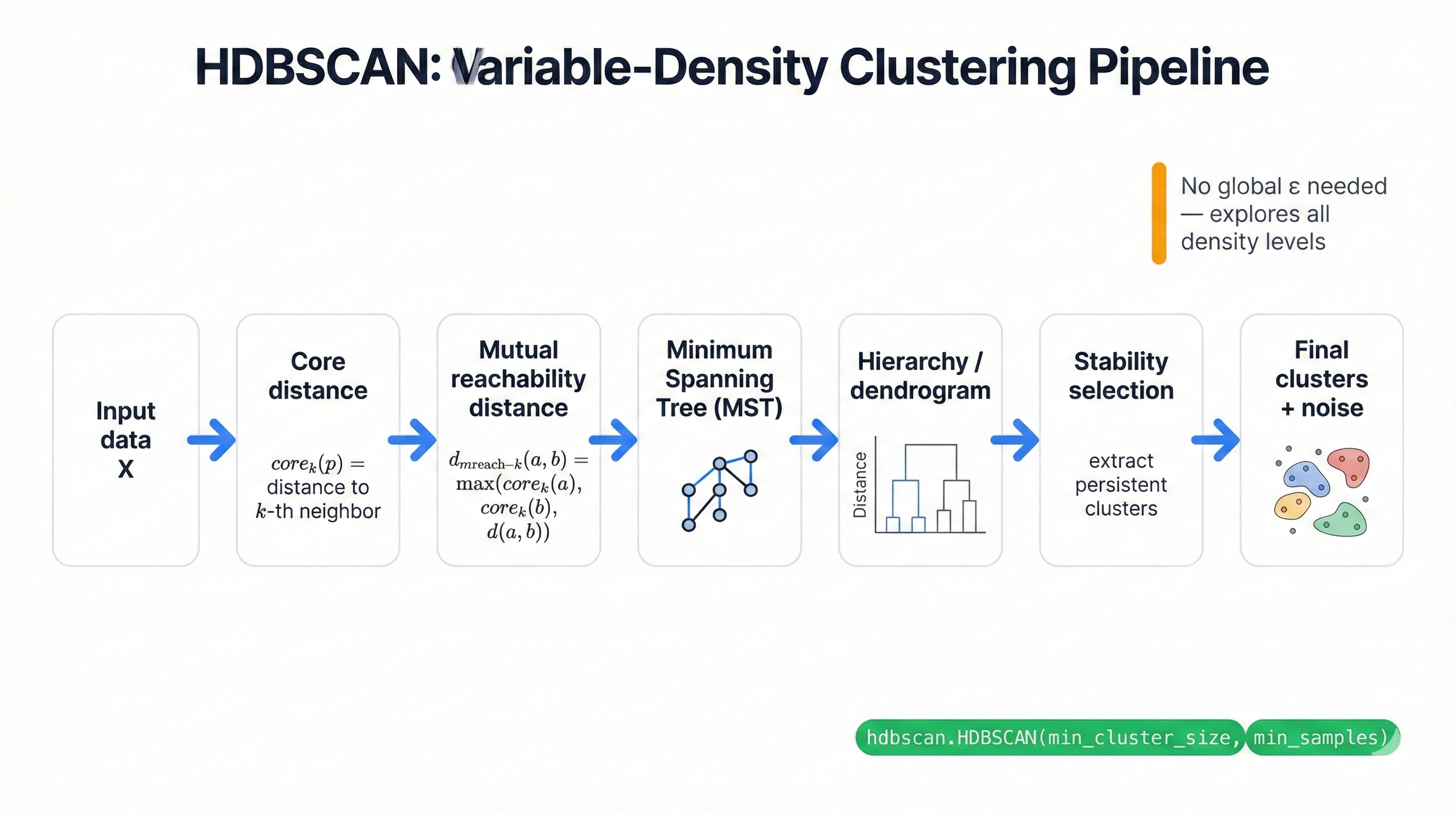 HDBSCAN: Variable-Density Clustering Pipeline

No global ε needed — explores all density levels

Input data X

Core distance

$core_k(p) =$ distance to $k$-th neighbor

Mutual reachability distance

$d_{mreach-k}(a,b) = \max(core_k(a), core_k(b), d(a,b))$

Minimum Spanning Tree (MST)

Hierarchy / dendrogram

Distance

Stability selection

extract persistent clusters

Final clusters + noise

hdbscan.HDBSCAN(min_cluster_size, min_samples)